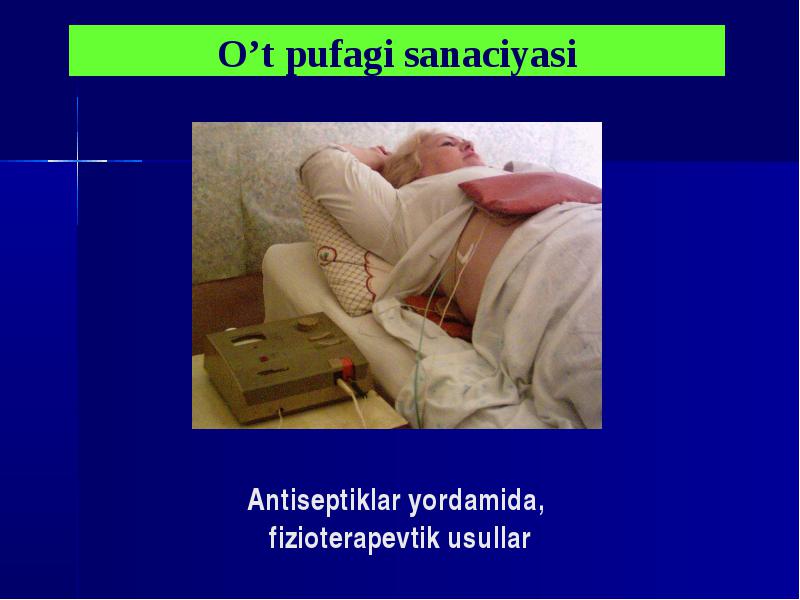 O’t pufagi sanaciyasi

Antiseptiklar yordamida, fizioterapevtik usullar